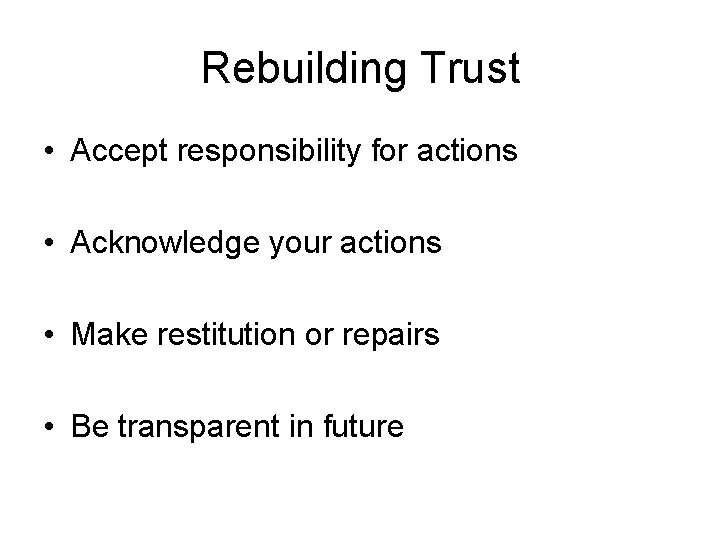 Rebuilding Trust

• Accept responsibility for actions

• Acknowledge your actions

• Make restitution or repairs

• Be transparent in future